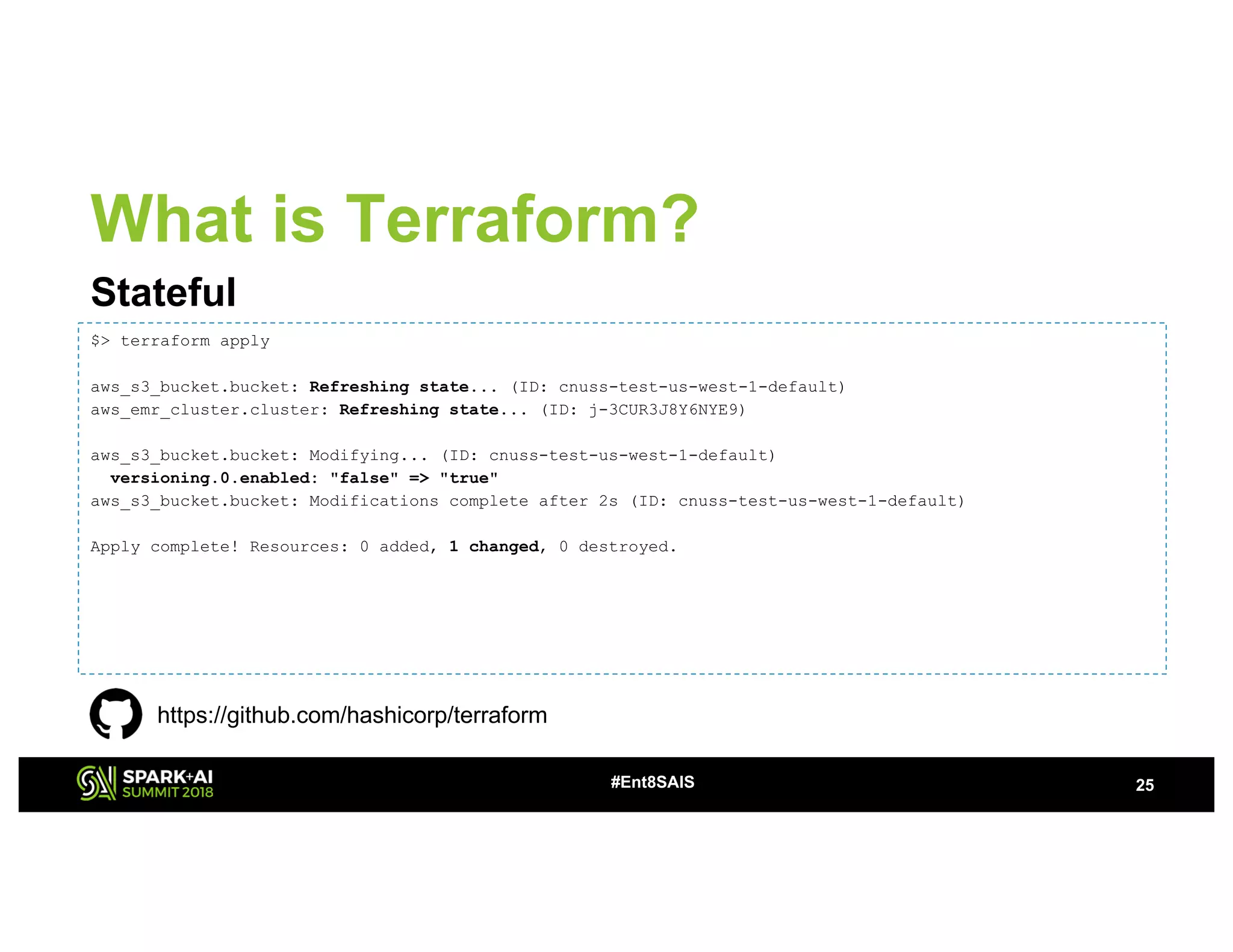 What is Terraform?

Stateful

$> terraform apply

aws_s3_bucket.bucket: Refreshing state... (ID: cnuss-test-us-west-1-default)
aws_emr_cluster.cluster: Refreshing state... (ID: j-3CUR3J8Y6NYE9)

aws_s3_bucket.bucket: Modifying... (ID: cnuss-test-us-west-1-default)
  versioning.0.enabled: "false" => "true"
aws_s3_bucket.bucket: Modifications complete after 2s (ID: cnuss-test-us-west-1-default)

Apply complete! Resources: 0 added, 1 changed, 0 destroyed.

https://github.com/hashicorp/terraform

SPARK+AI SUMMIT 2018

#Ent8SAIS

25